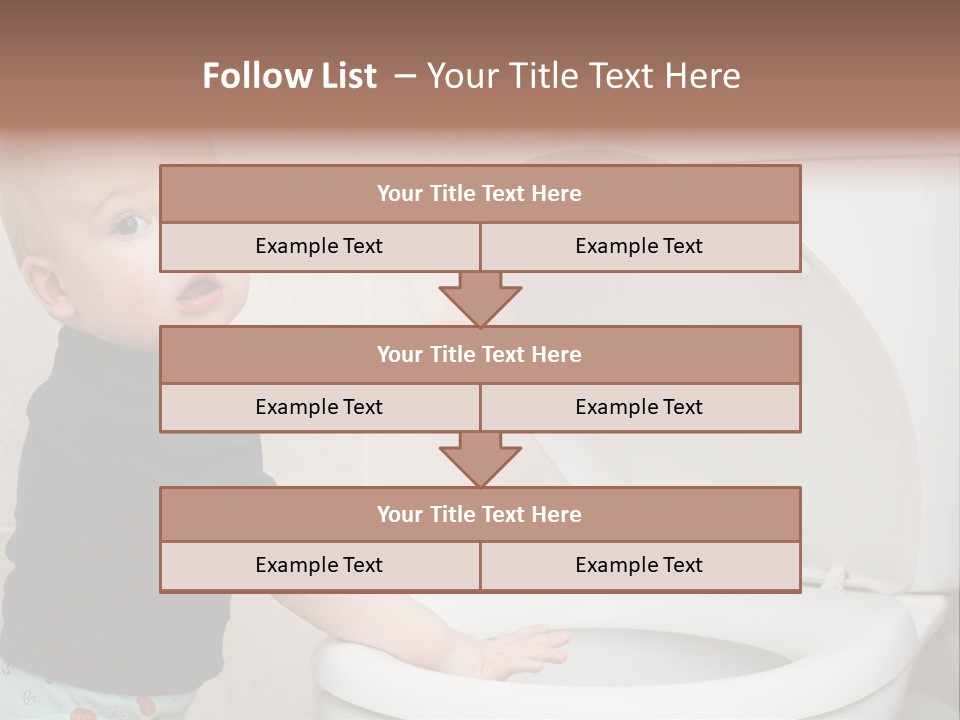 Follow List – Your Title Text Here

Your Title Text Here

Example Text

Example Text

Your Title Text Here

Example Text

Example Text

Your Title Text Here

Example Text

Example Text